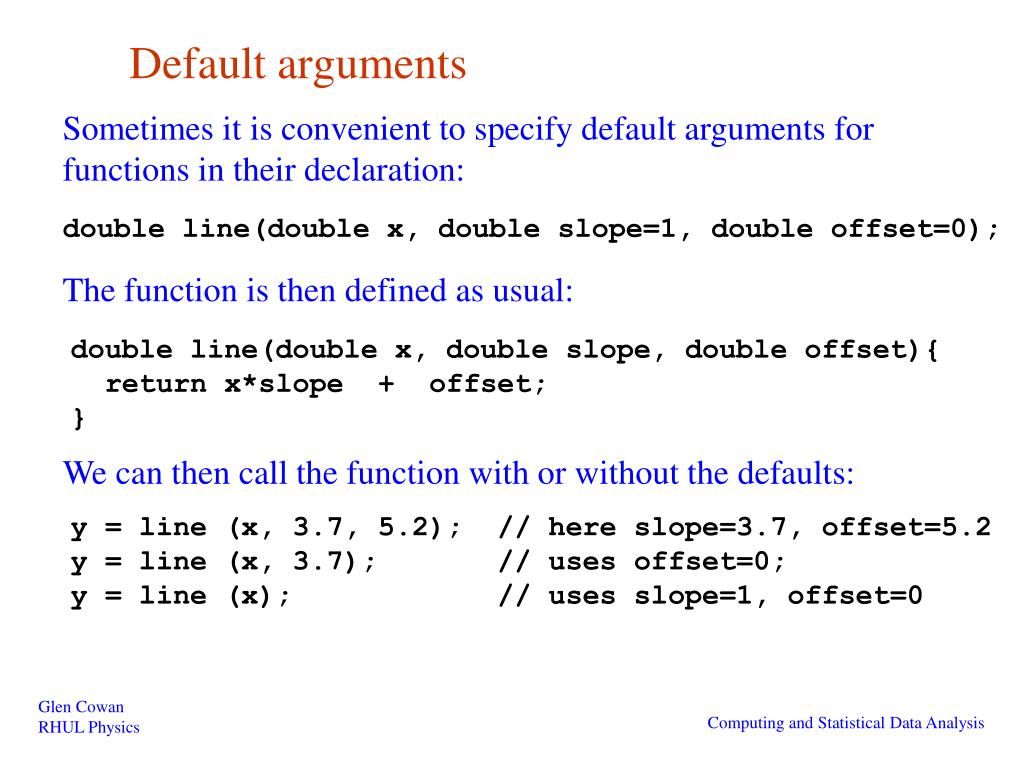 Default arguments

Sometimes it is convenient to specify default arguments for functions in their declaration:

double line(double x, double slope=1, double offset=0);

The function is then defined as usual:

double line(double x, double slope, double offset){
  return x*slope  +  offset;
}

We can then call the function with or without the defaults:

y = line (x, 3.7, 5.2);  // here slope=3.7, offset=5.2
y = line (x, 3.7);       // uses offset=0;
y = line (x);            // uses slope=1, offset=0

Glen Cowan
RHUL Physics

Computing and Statistical Data Analysis